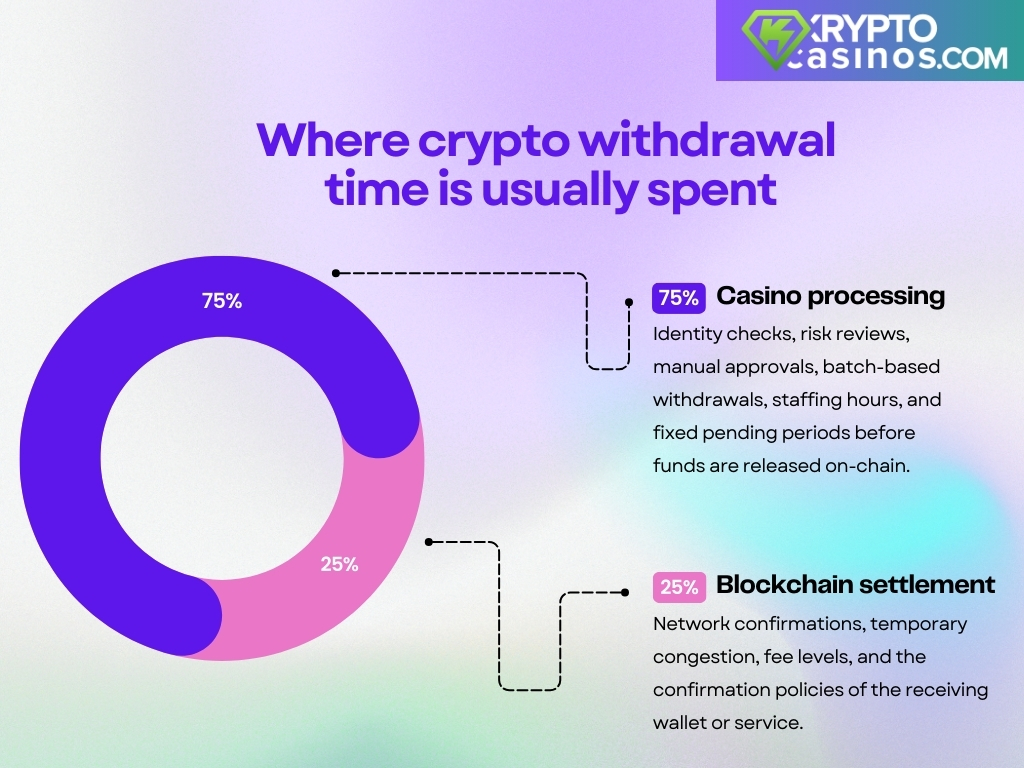 KRYPTO casinos.COM

Where crypto withdrawal time is usually spent

75%

25%

75% Casino processing
Identity checks, risk reviews, manual approvals, batch-based withdrawals, staffing hours, and fixed pending periods before funds are released on-chain.

25% Blockchain settlement
Network confirmations, temporary congestion, fee levels, and the confirmation policies of the receiving wallet or service.